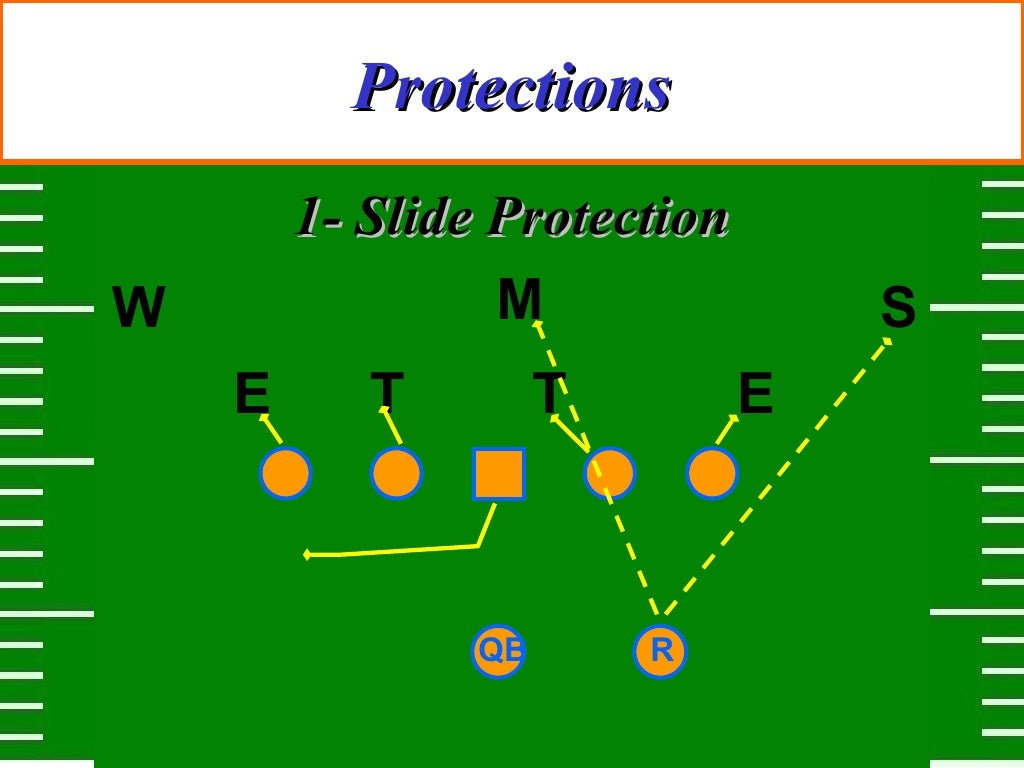 Protections

1- Slide Protection

W

M

S

E

T

T

E

QB

R